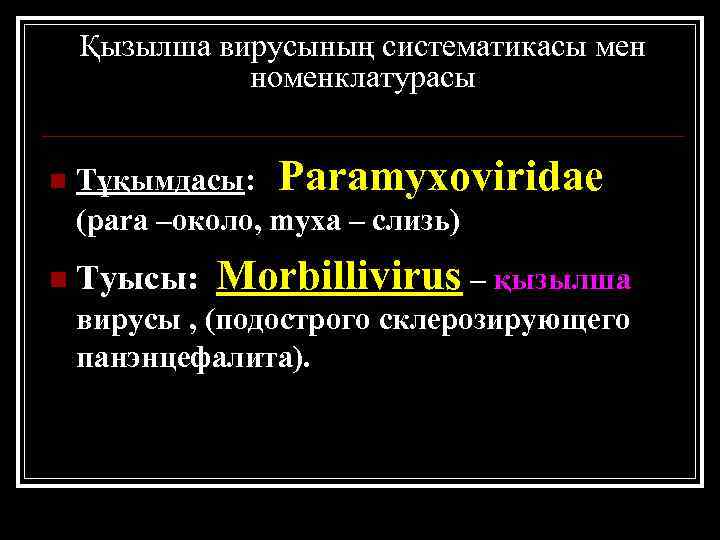 Қызылша вирусының систематикасы мен номенклатурасы

Тұқымдасы: Paramyxoviridae (para –около, myxa – слизь)

Туысы: Morbillivirus – қызылша вирусы , (подострого склерозирующего панэнцефалита).